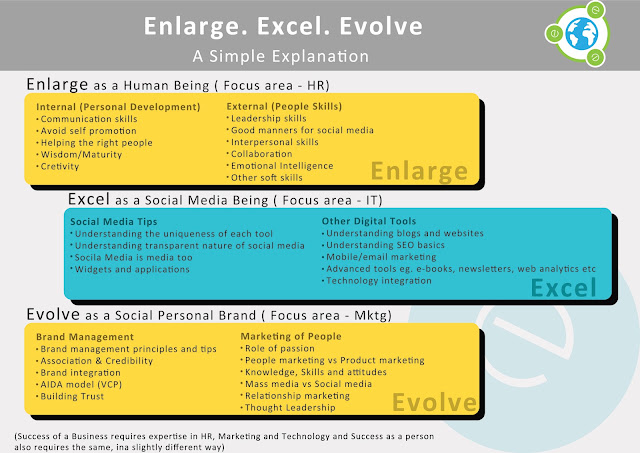 Enlarge. Excel. Evolve
A Simple Explanation

Enlarge as a Human Being ( Focus area - HR)

Internal (Personal Development)
• Communication skills
• Avoid self promotion
• Helping the right people
• Wisdom/Maturity
• Cretivity

External (People Skills)
• Leadership skills
• Good manners for social media
• Interpersonal skills
• Collaboration
• Emotional Intelligence
• Other soft skills

Enlarge

Excel as a Social Media Being ( Focus area - IT)

Social Media Tips
• Understanding the uniqueness of each tool
• Understanding transparent nature of social media
• Socila Media is media too
• Widgets and applications

Other Digital Tools
• Understanding blogs and websites
• Understanding SEO basics
• Mobile/email marketing
• Advanced tools eg. e-books, newsletters, web analytics etc
• Technology integration

Excel

Evolve as a Social Personal Brand ( Focus area - Mktg)

Brand Management
• Brand management principles and tips
• Association & Credibility
• Brand integration
• AIDA model (VCP)
• Building Trust

Marketing of People
• Role of passion
• People marketing vs Product marketing
• Knowledge, Skills and attitudes
• Mass media vs Social media
• Relationship marketing
• Thought Leadership

Evolve

(Success of a Business requires expertise in HR, Marketing and Technology and Success as a person also requires the same, ina slightly different way)